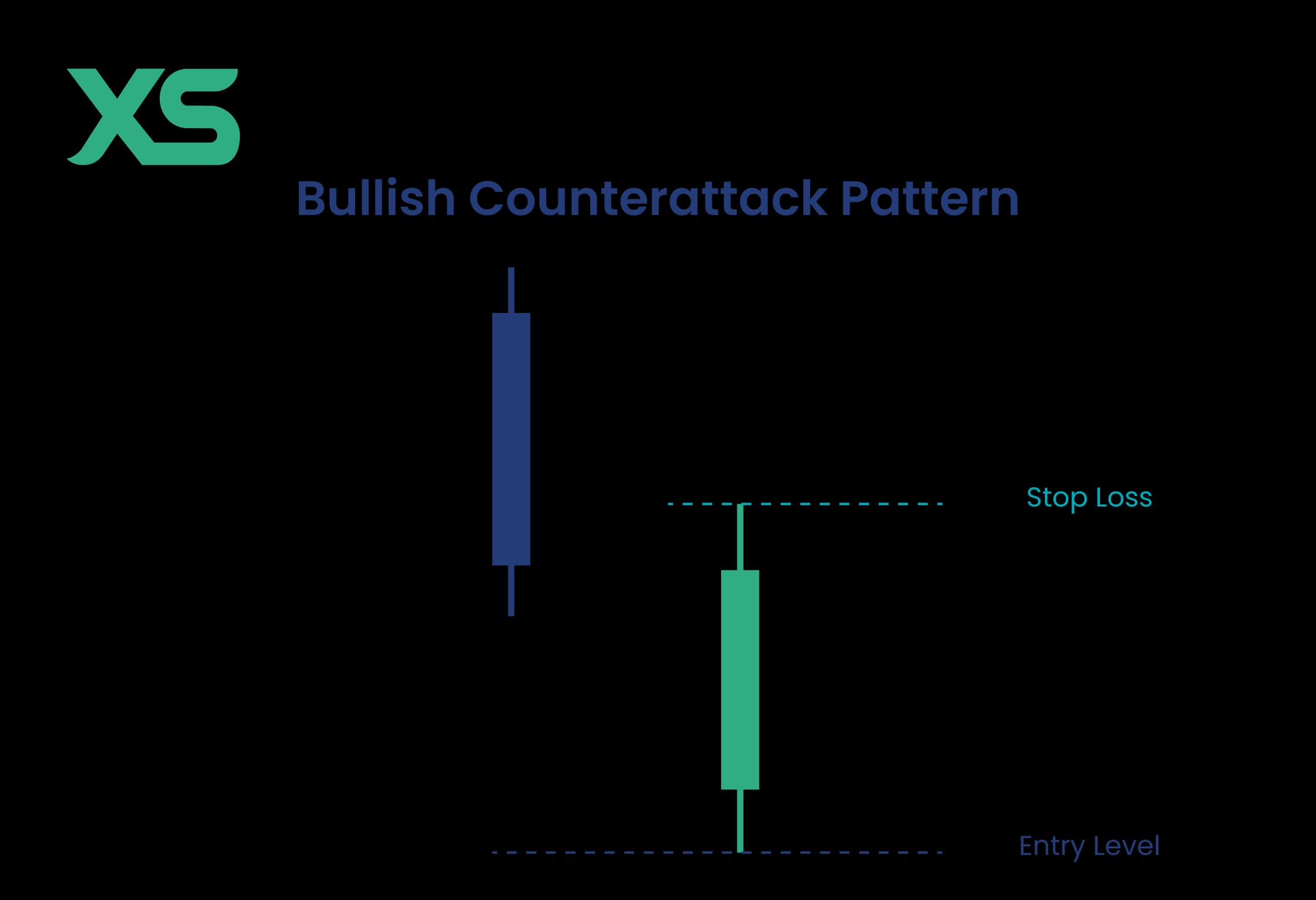 XS

Bullish Counterattack Pattern

Stop Loss

Entry Level